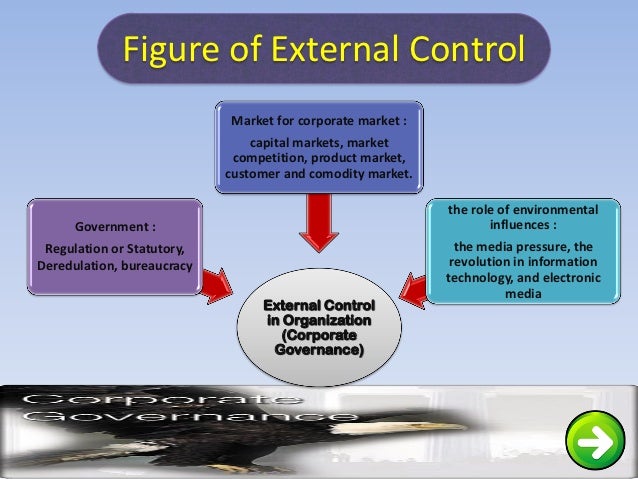 Figure of External Control

Market for corporate market :

capital markets, market competition, product market, customer and comodity market.

Government :

Regulation or Statutory, Deredulation, bureaucracy

the role of environmental influences :

the media pressure, the revolution in information technology, and electronic media

External Control in Organization (Corporate Governance)

Corporate Governance